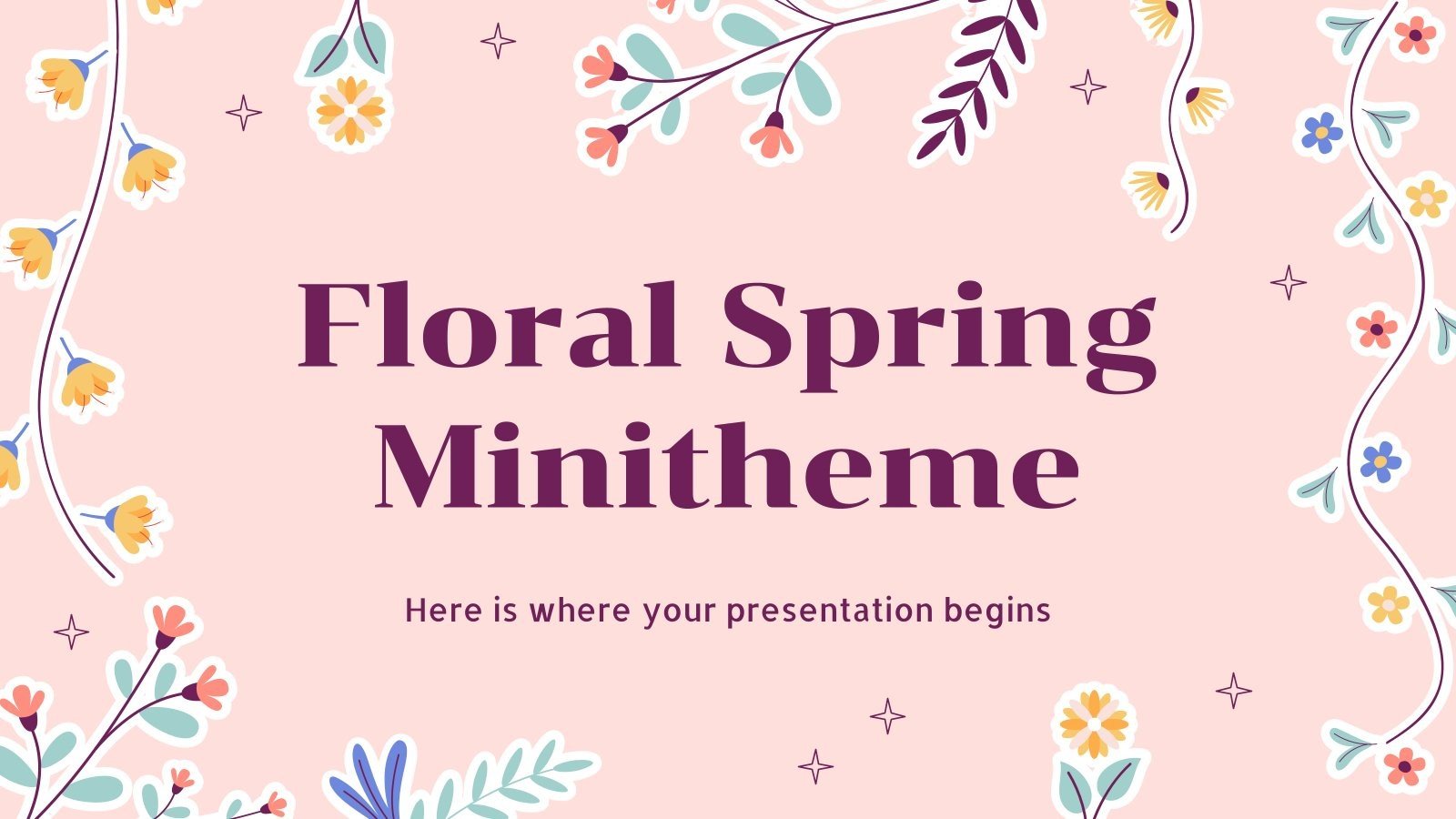 Floral Spring Minitheme

Here is where your presentation begins